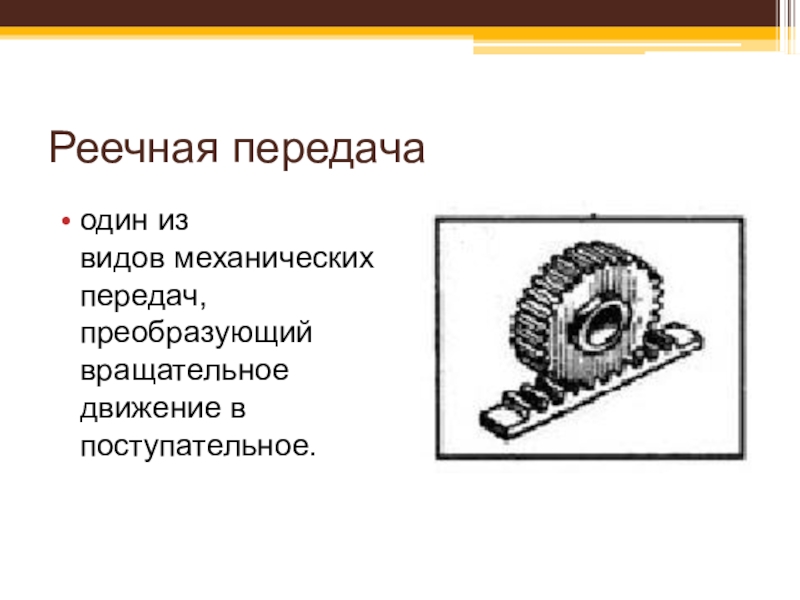 Реечная передача

• один из видов механических передач, преобразующий вращательное движение в поступательное.